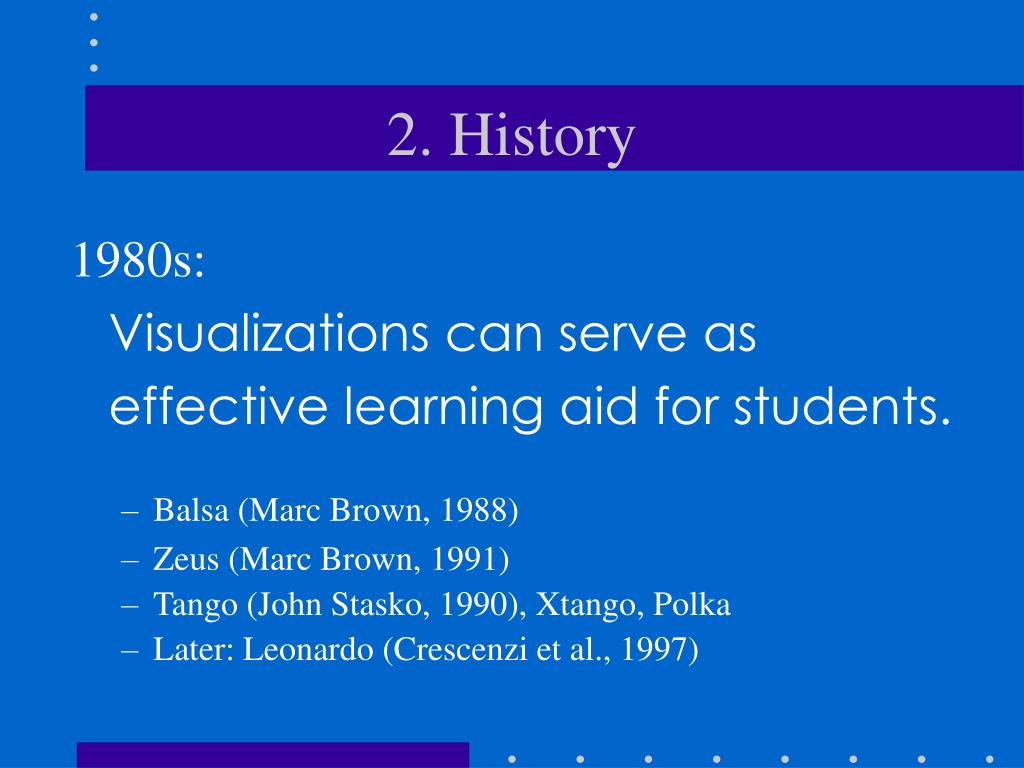 2. History

1980s:

Visualizations can serve as effective learning aid for students.

– Balsa (Marc Brown, 1988)
– Zeus (Marc Brown, 1991)
– Tango (John Stasko, 1990), Xtango, Polka
– Later: Leonardo (Crescenzi et al., 1997)